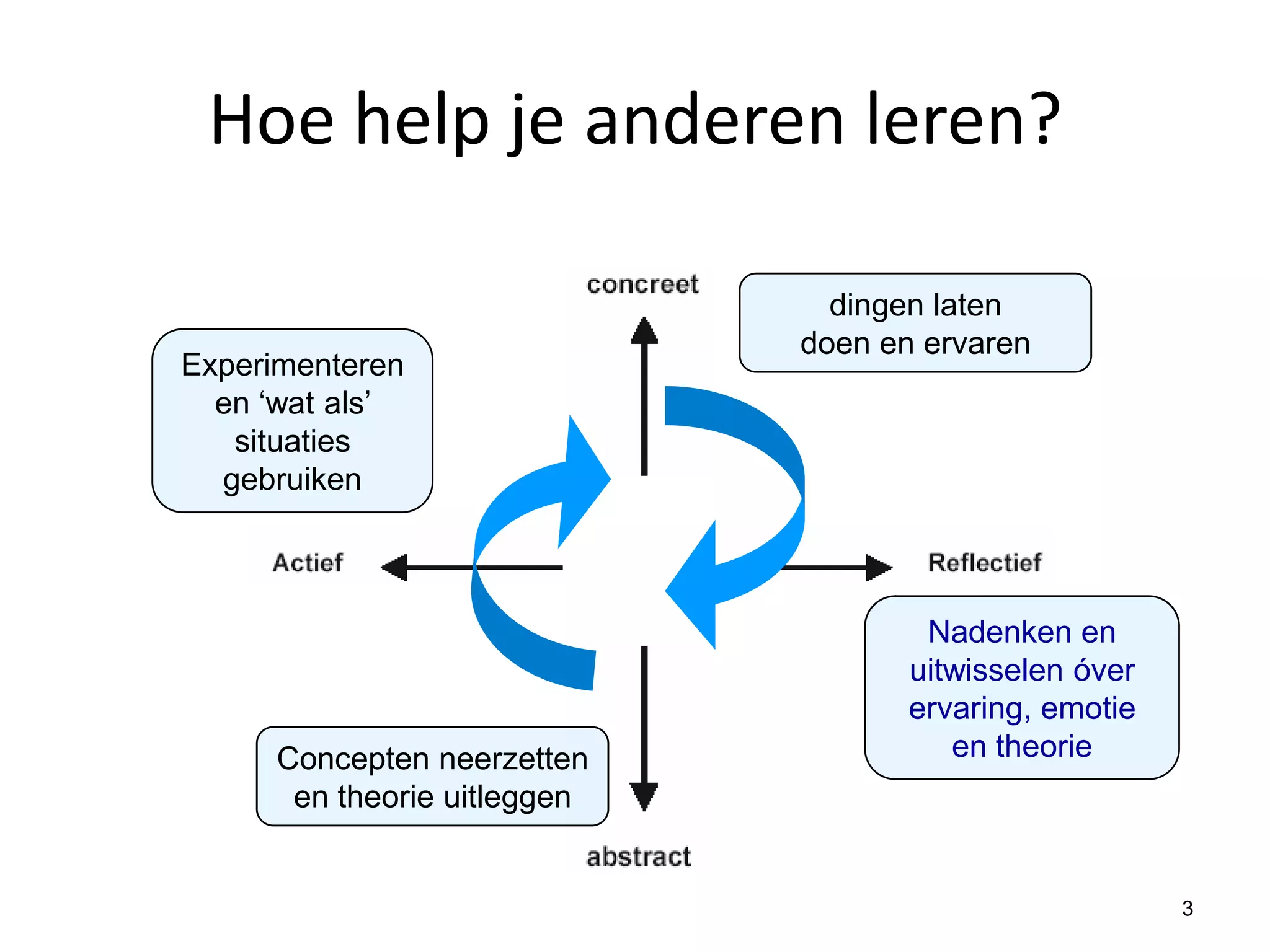 Hoe help je anderen leren?

concreet

dingen laten doen en ervaren

Experimenteren en ‘wat als’ situaties gebruiken

Actief

Reflectief

Nadenken en uitwisselen óver ervaring, emotie en theorie

Concepten neerzetten en theorie uitleggen

abstract

3